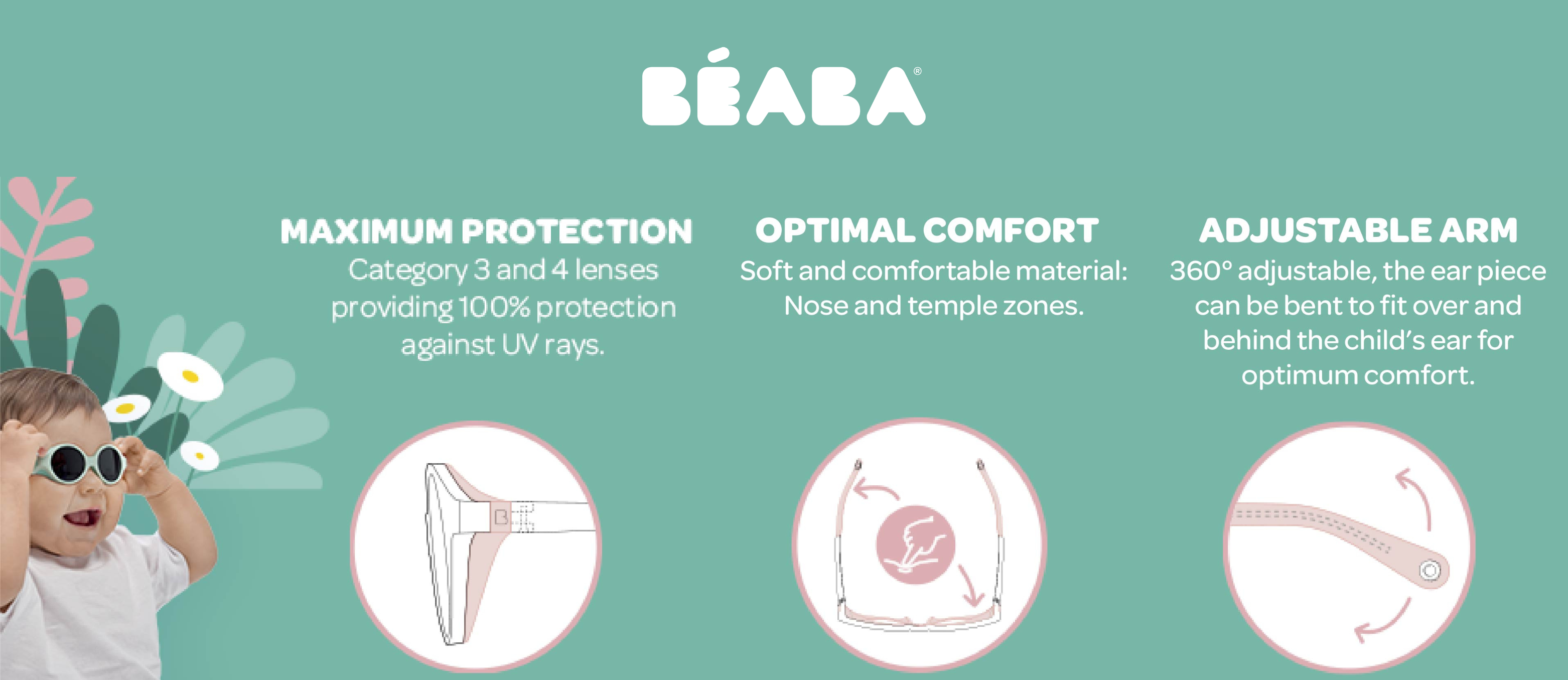 BÉABA®

MAXIMUM PROTECTION
Category 3 and 4 lenses providing 100% protection against UV rays.

OPTIMAL COMFORT
Soft and comfortable material: Nose and temple zones.

ADJUSTABLE ARM
360° adjustable, the ear piece can be bent to fit over and behind the child's ear for optimum comfort.